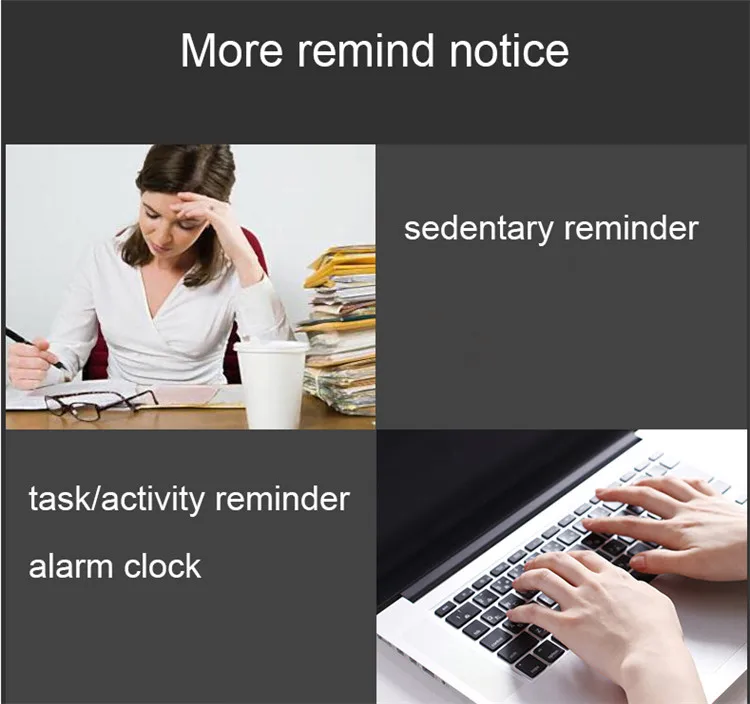 More remind notice

sedentary reminder

task/activity reminder

alarm clock